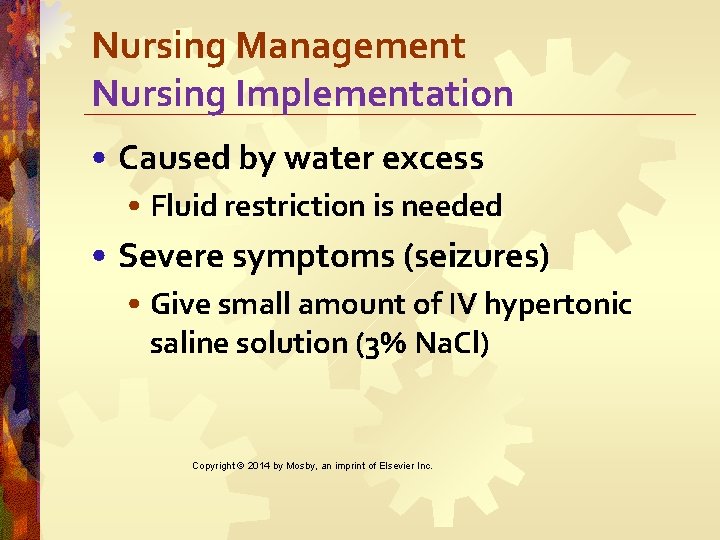 Nursing Management
Nursing Implementation

• Caused by water excess
  • Fluid restriction is needed
• Severe symptoms (seizures)
  • Give small amount of IV hypertonic saline solution (3% NaCl)

Copyright © 2014 by Mosby, an imprint of Elsevier Inc.